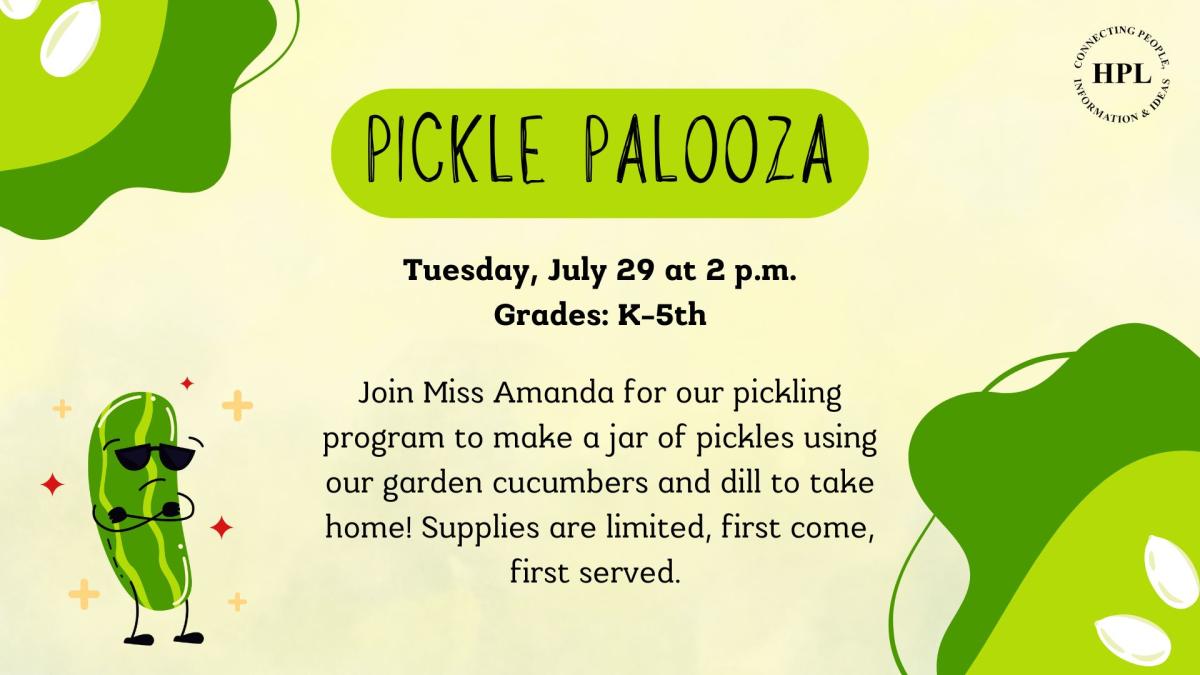 CONNECTING PEOPLE, INFORMATION & IDEAS
HPL

PICKLE PALOOZA

Tuesday, July 29 at 2 p.m.
Grades: K-5th

Join Miss Amanda for our pickling program to make a jar of pickles using our garden cucumbers and dill to take home! Supplies are limited, first come, first served.